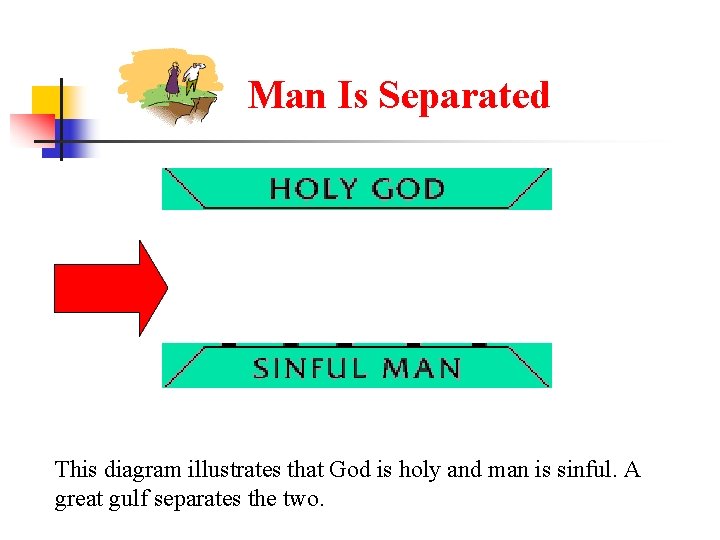 Man Is Separated

HOLY GOD

SINFUL MAN

This diagram illustrates that God is holy and man is sinful. A great gulf separates the two.